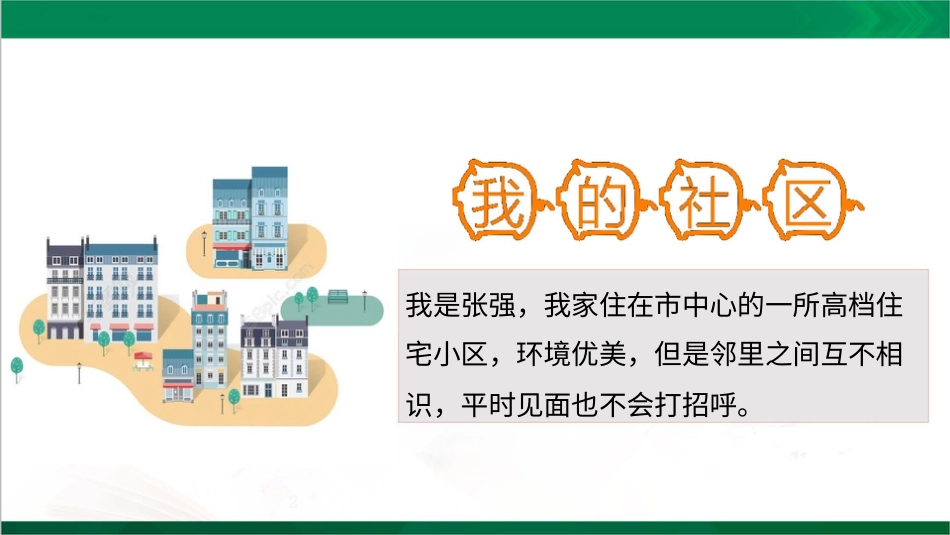 我的社区

我是张强，我家住在市中心的一所高档住宅小区，环境优美，但是邻里之间互不相识，平时见面也不会打招呼。